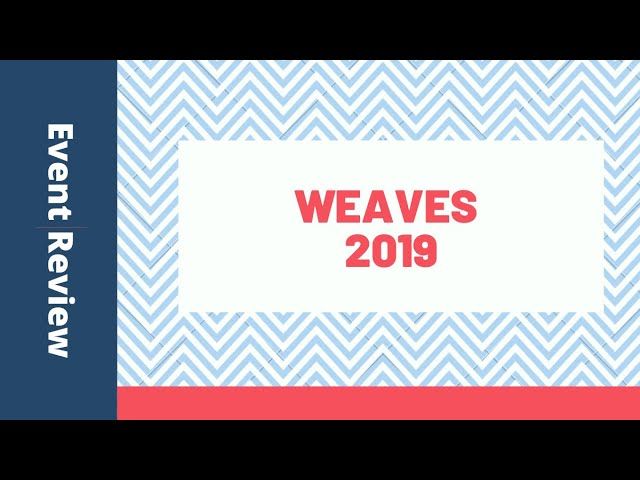 Event Review

WEAVES
2019